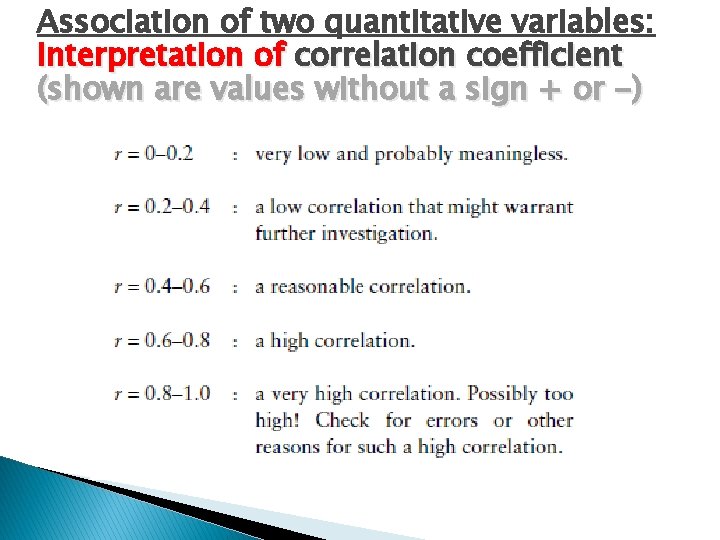 Association of two quantitative variables:
Interpretation of correlation coefficient
(shown are values without a sign + or –)

$r = 0–0.2$ : very low and probably meaningless.

$r = 0.2–0.4$ : a low correlation that might warrant further investigation.

$r = 0.4–0.6$ : a reasonable correlation.

$r = 0.6–0.8$ : a high correlation.

$r = 0.8–1.0$ : a very high correlation. Possibly too high! Check for errors or other reasons for such a high correlation.